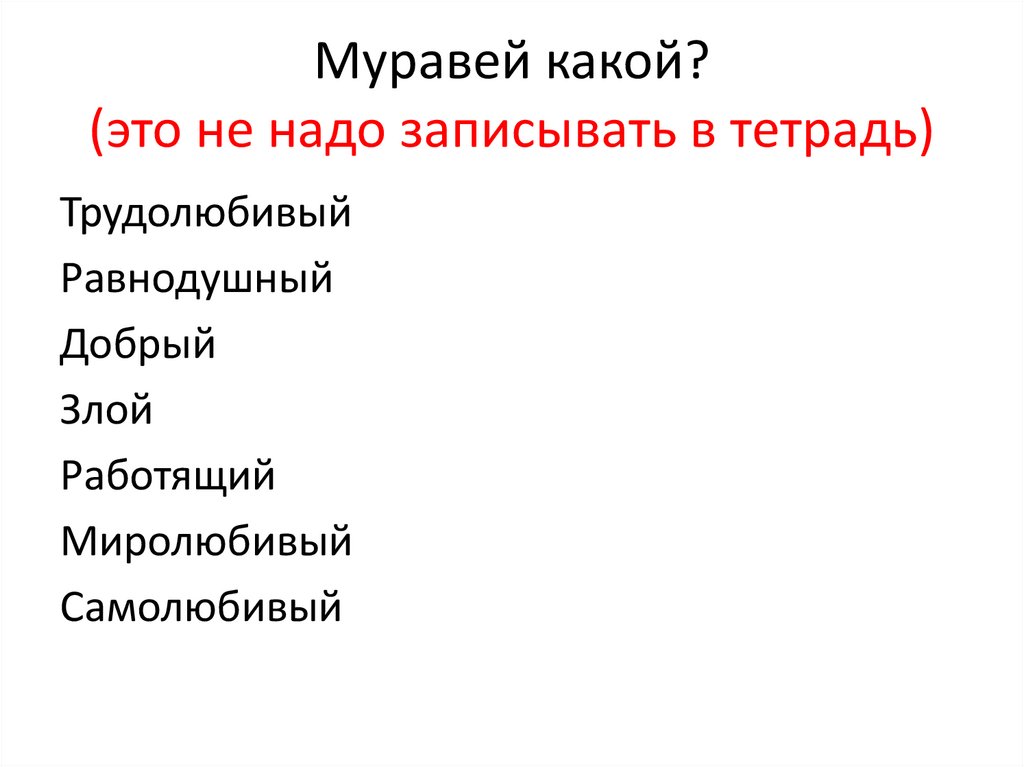 Муравей какой?
(это не надо записывать в тетрадь)

Трудолюбивый
Равнодушный
Добрый
Злой
Работящий
Миролюбивый
Самолюбивый